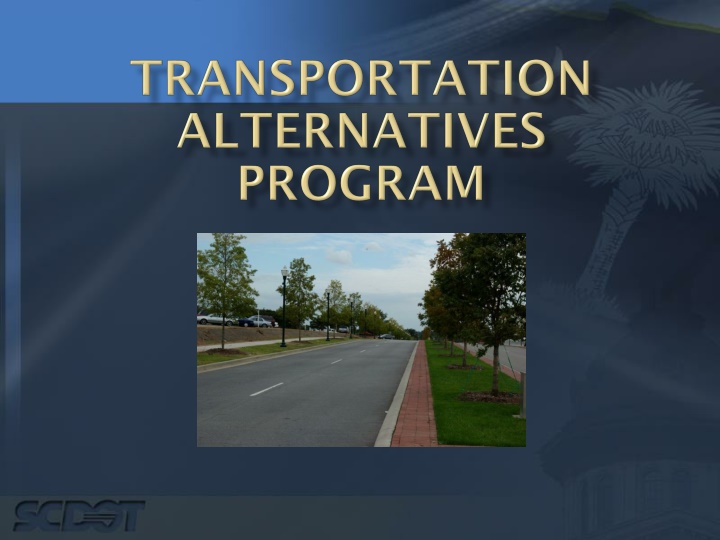 TRANSPORTATION ALTERNATIVES PROGRAM

SCDOT